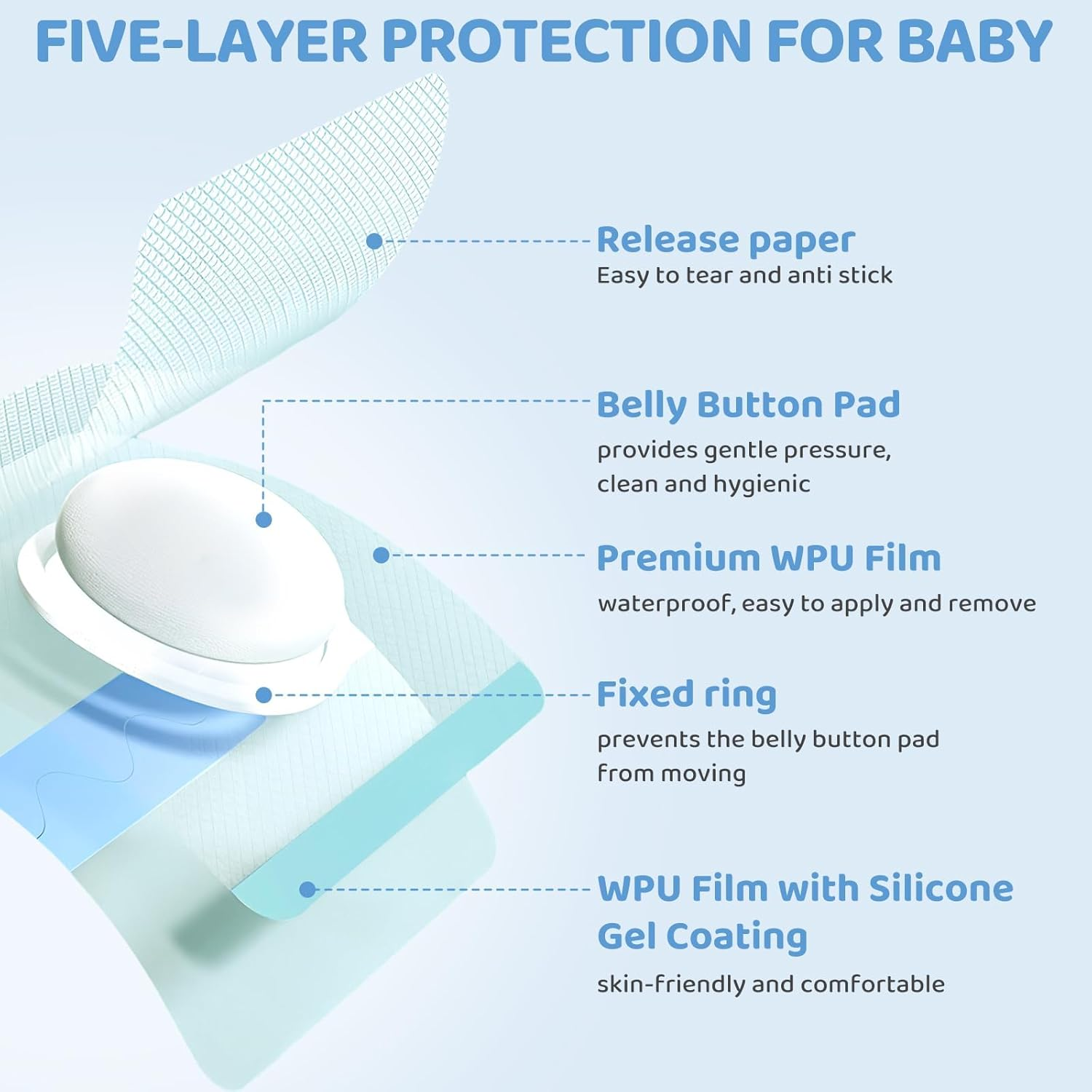 FIVE-LAYER PROTECTION FOR BABY

Release paper
Easy to tear and anti stick

Belly Button Pad
provides gentle pressure, clean and hygienic

Premium WPU Film
waterproof, easy to apply and remove

Fixed ring
prevents the belly button pad from moving

WPU Film with Silicone Gel Coating
skin-friendly and comfortable